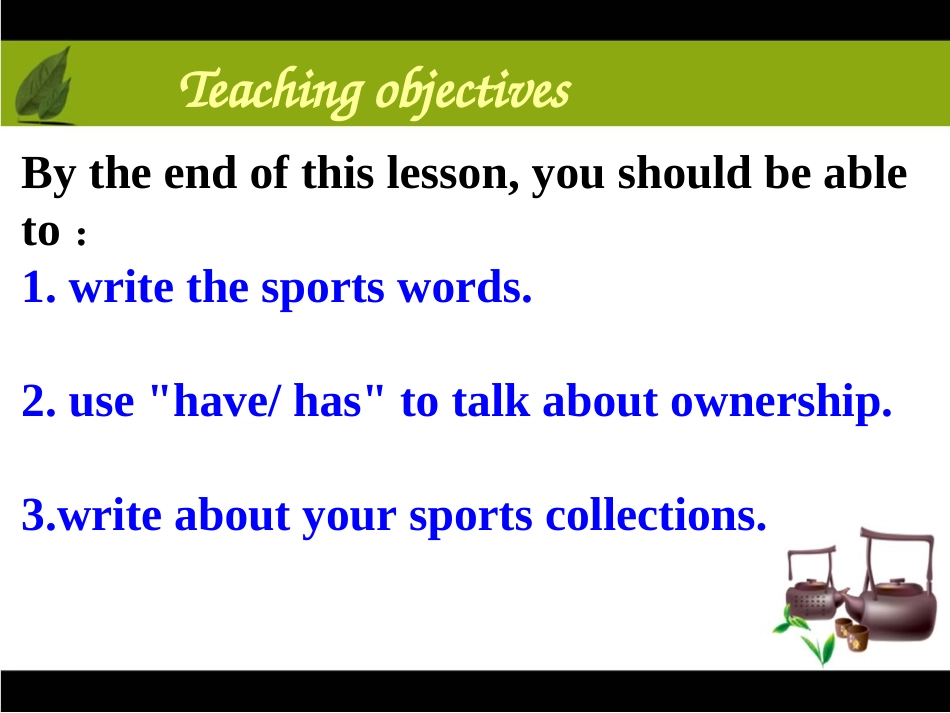 Teaching objectives

By the end of this lesson, you should be able to :

1. write the sports words.

2. use "have/ has" to talk about ownership.

3.write about your sports collections.